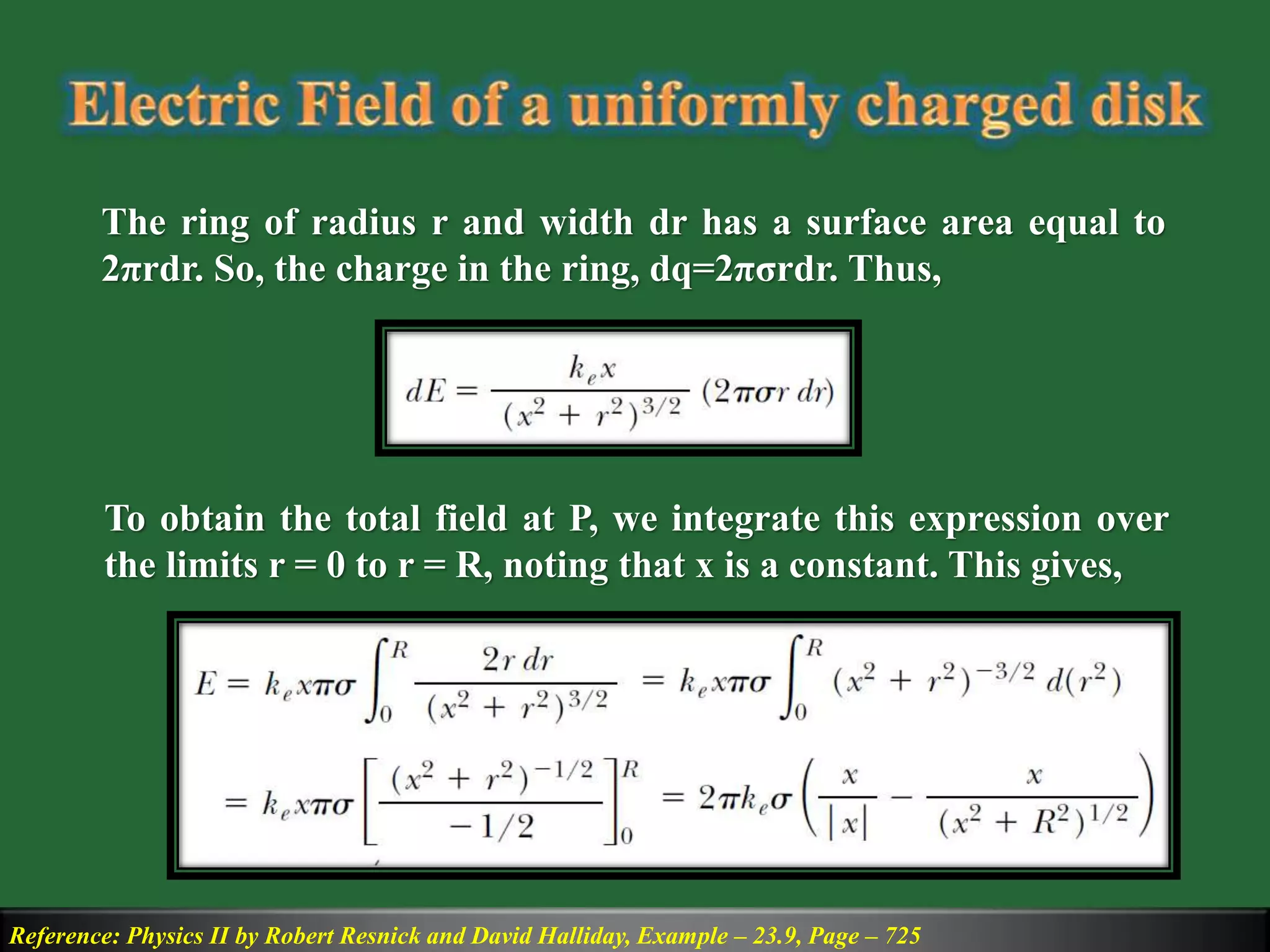 Electric Field of a uniformly charged disk

The ring of radius r and width dr has a surface area equal to 2πrdr. So, the charge in the ring, dq=2πσrdr. Thus,

$dE = \frac{k_e x}{(x^2 + r^2)^{3/2}} (2\pi\sigma r\, dr)$

To obtain the total field at P, we integrate this expression over the limits r = 0 to r = R, noting that x is a constant. This gives,

$E = k_e x\pi\sigma \int_0^R \frac{2r\, dr}{(x^2 + r^2)^{3/2}} = k_e x\pi\sigma \int_0^R (x^2 + r^2)^{-3/2}\, d(r^2)$

$= k_e x\pi\sigma \left[ \frac{(x^2 + r^2)^{-1/2}}{-1/2} \right]_0^R = 2\pi k_e \sigma \left( \frac{x}{|x|} - \frac{x}{(x^2 + R^2)^{1/2}} \right)$

Reference: Physics II by Robert Resnick and David Halliday, Example – 23.9, Page – 725